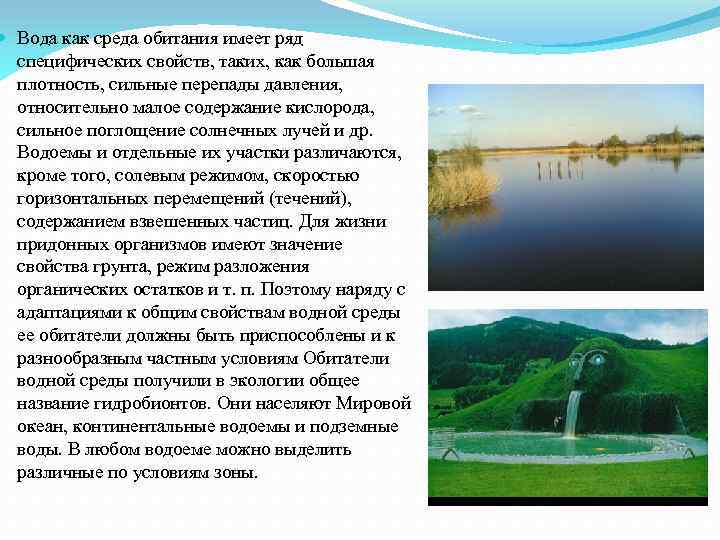 Вода как среда обитания имеет ряд специфических свойств, таких, как большая плотность, сильные перепады давления, относительно малое содержание кислорода, сильное поглощение солнечных лучей и др. Водоемы и отдельные их участки различаются, кроме того, солевым режимом, скоростью горизонтальных перемещений (течений), содержанием взвешенных частиц. Для жизни придонных организмов имеют значение свойства грунта, режим разложения органических остатков и т. п. Поэтому наряду с адаптациями к общим свойствам водной среды ее обитатели должны быть приспособлены и к разнообразным частным условиям Обитатели водной среды получили в экологии общее название гидробионтов. Они населяют Мировой океан, континентальные водоемы и подземные воды. В любом водоеме можно выделить различные по условиям зоны.